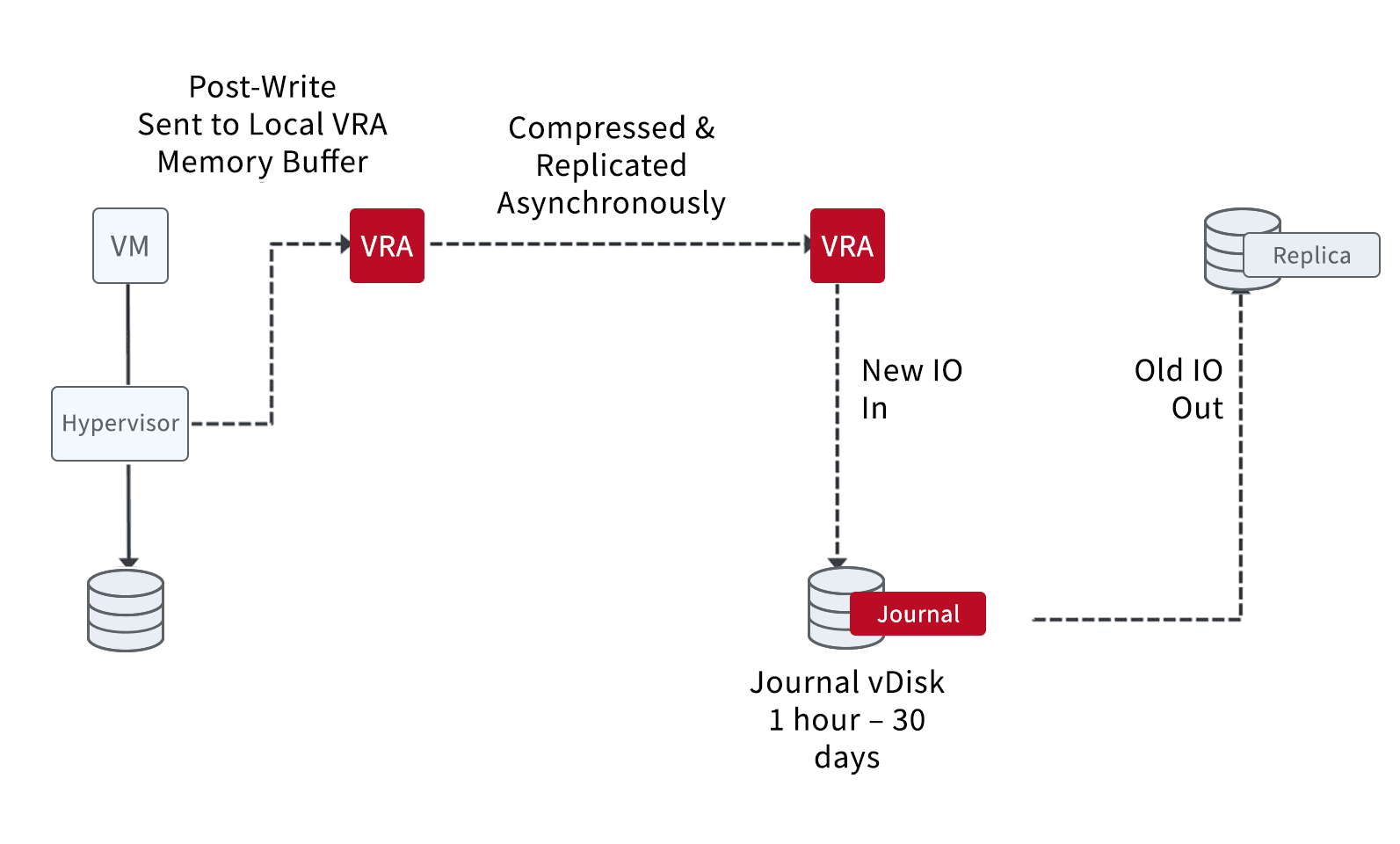 Post-Write
Sent to Local VRA
Memory Buffer

Compressed &
Replicated
Asynchronously

VM

VRA

VRA

Replica

Hypervisor

New IO
In

Old IO
Out

Journal

Journal vDisk
1 hour – 30
days